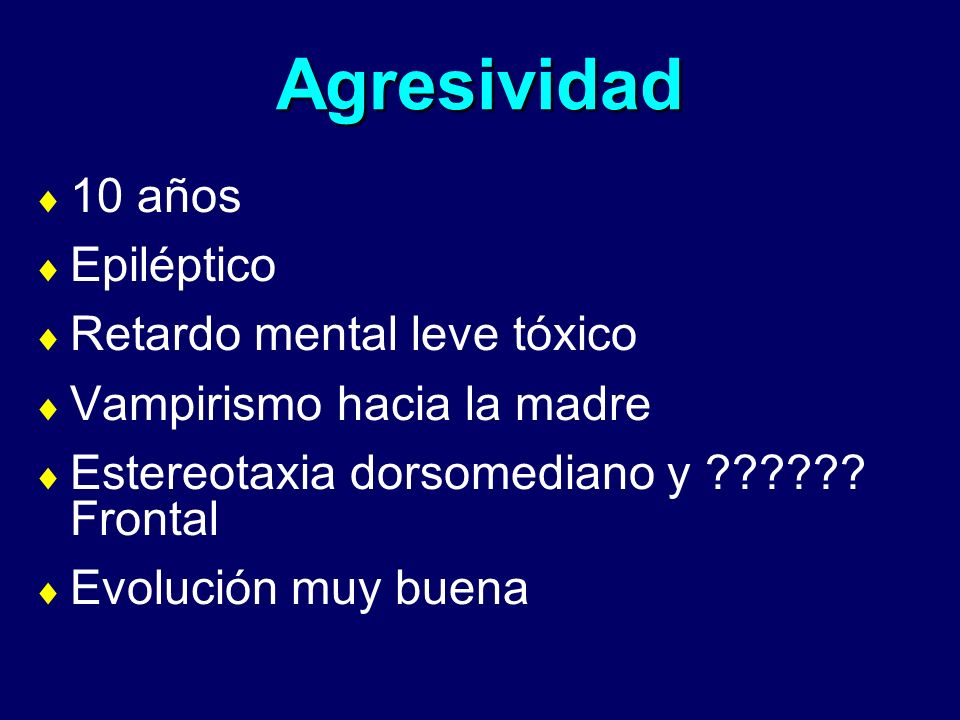 Agresividad

♦ 10 años
♦ Epiléptico
♦ Retardo mental leve tóxico
♦ Vampirismo hacia la madre
♦ Estereotaxia dorsomediano y ?????? Frontal
♦ Evolución muy buena